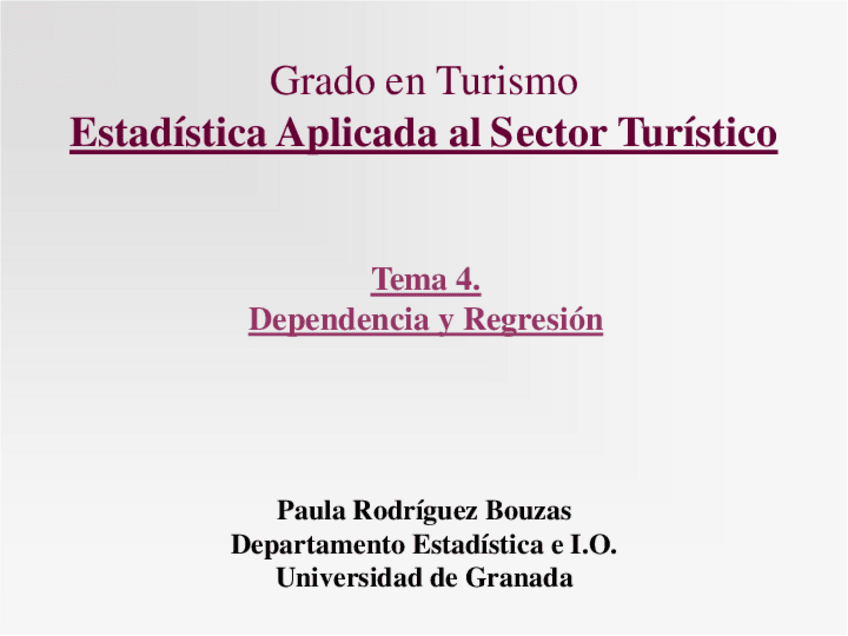 Grado en Turismo
Estadística Aplicada al Sector Turístico

Tema 4.
Dependencia y Regresión

Paula Rodríguez Bouzas
Departamento Estadística e I.O.
Universidad de Granada